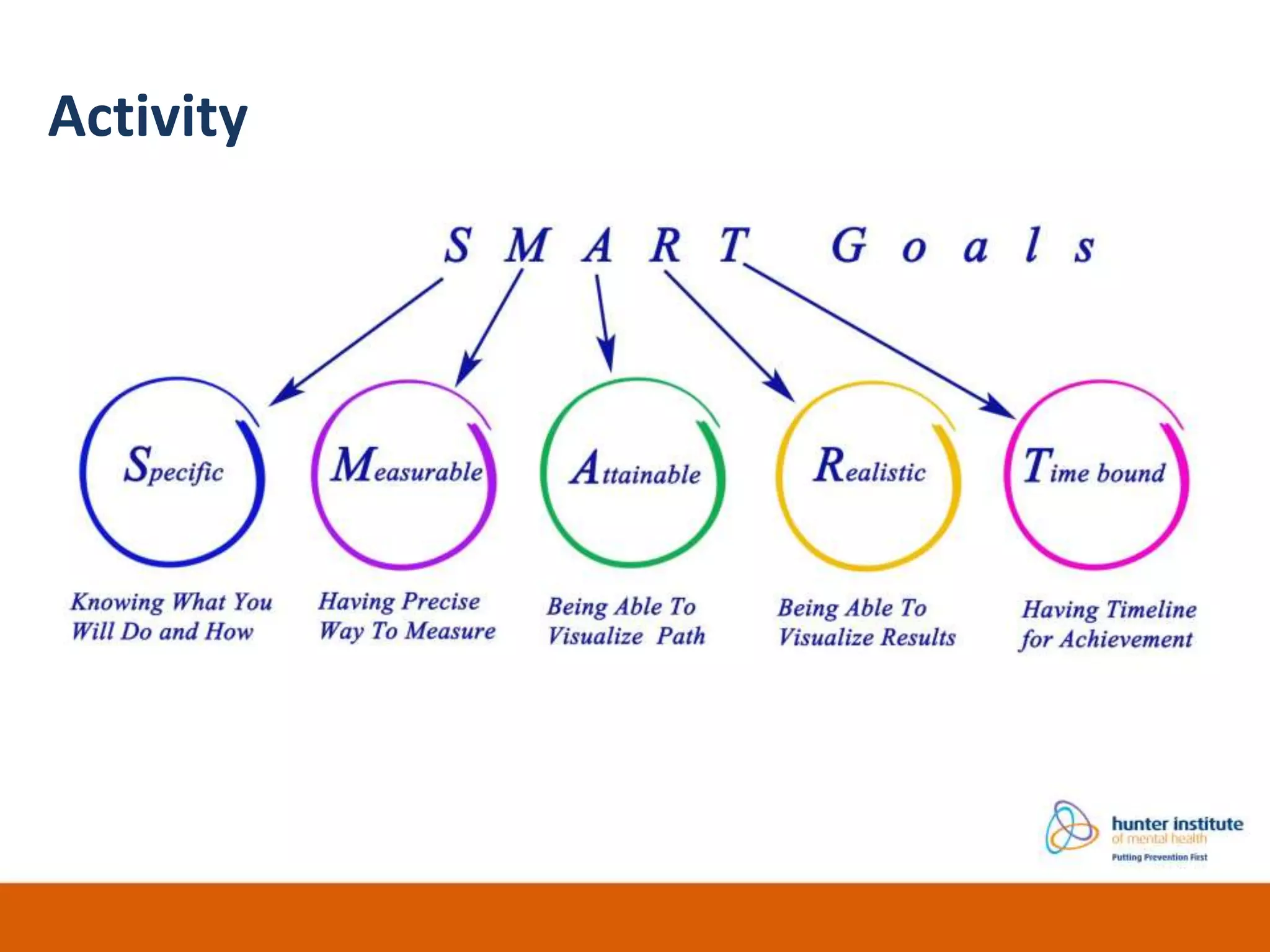 Activity

S M A R T Goals

Specific

Measurable

Attainable

Realistic

Time bound

Knowing What You Will Do and How

Having Precise Way To Measure

Being Able To Visualize Path

Being Able To Visualize Results

Having Timeline for Achievement

hunter institute of mental health
Putting Prevention First